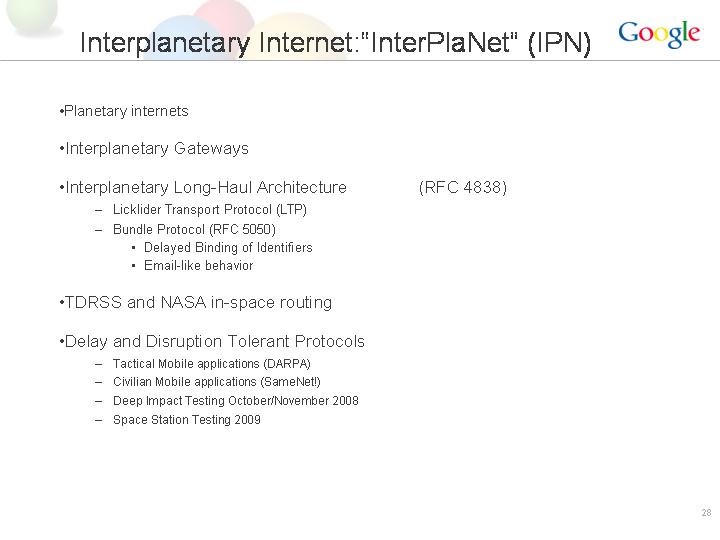 Interplanetary Internet:"InterPlaNet" (IPN)

Google

•Planetary internets

•Interplanetary Gateways

•Interplanetary Long-Haul Architecture (RFC 4838)

– Licklider Transport Protocol (LTP)

– Bundle Protocol (RFC 5050)

• Delayed Binding of Identifiers

• Email-like behavior

•TDRSS and NASA in-space routing

•Delay and Disruption Tolerant Protocols

– Tactical Mobile applications (DARPA)

– Civilian Mobile applications (SameNet!)

– Deep Impact Testing October/November 2008

– Space Station Testing 2009

28